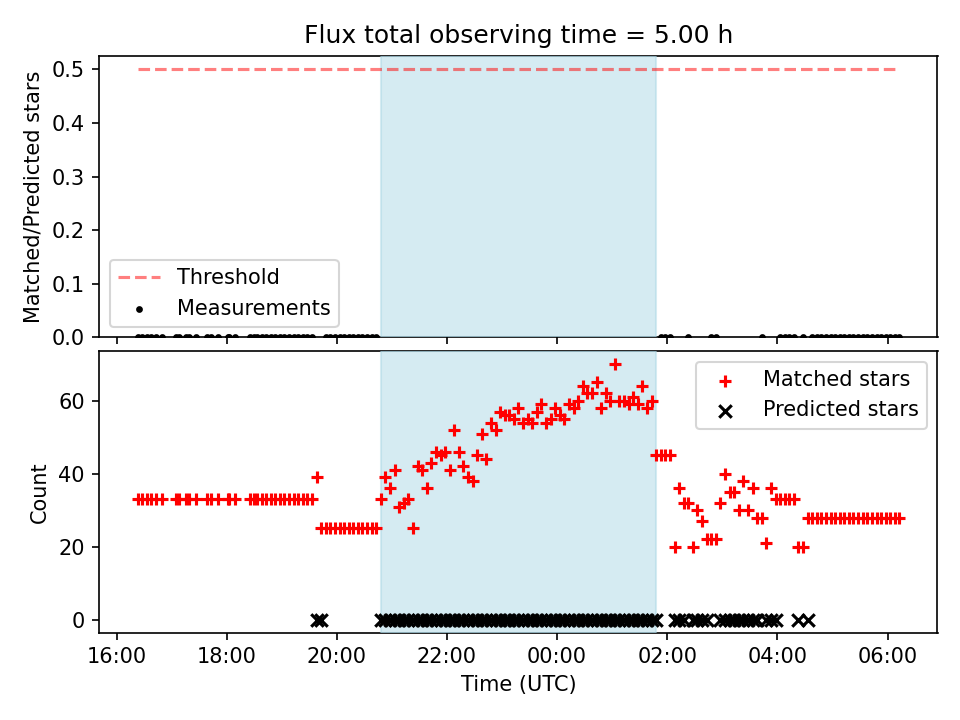 Flux total observing time = 5.00 h

Matched/Predicted stars

0.5
0.4
0.3
0.2
0.1
0.0

Threshold
Measurements

Count

60
40
20
0

Matched stars
Predicted stars

16:00
18:00
20:00
22:00
00:00
02:00
04:00
06:00

Time (UTC)